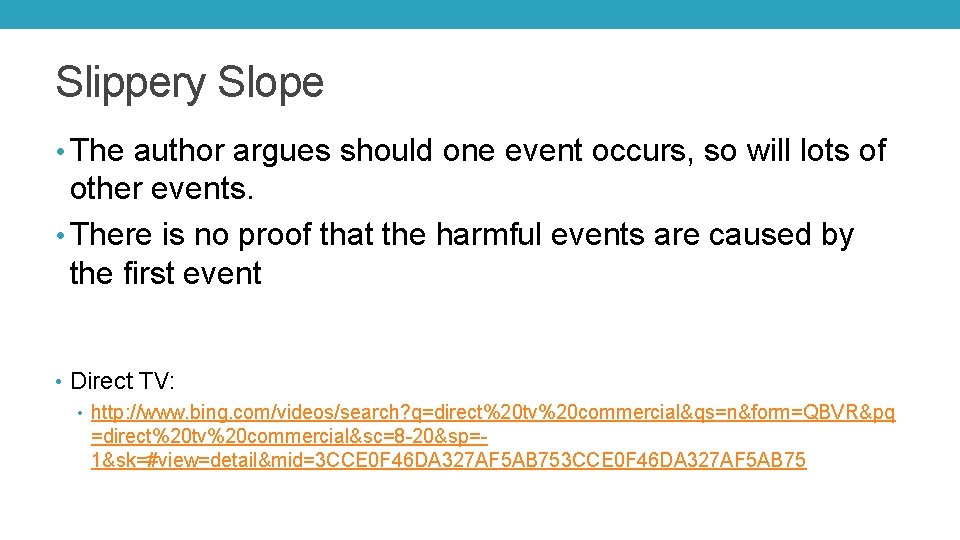 Slippery Slope

• The author argues should one event occurs, so will lots of other events.
• There is no proof that the harmful events are caused by the first event

• Direct TV:
• http://www.bing.com/videos/search?q=direct%20tv%20commercial&qs=n&form=QBVR&pq=direct%20tv%20commercial&sc=8-20&sp=-1&sk=#view=detail&mid=3CCE0F46DA327AF5AB753CCE0F46DA327AF5AB75